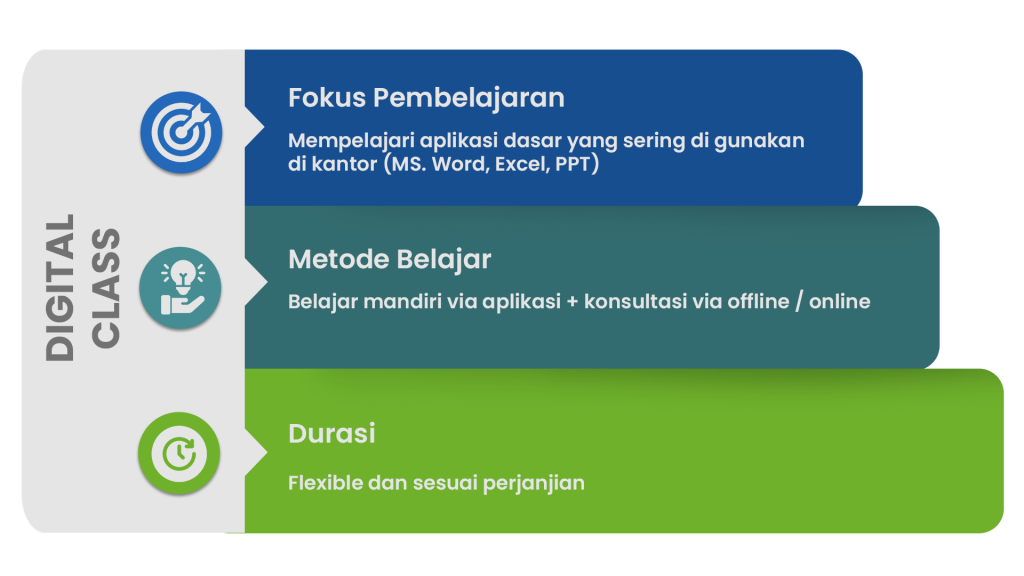 DIGITAL CLASS

Fokus Pembelajaran

Mempelajari aplikasi dasar yang sering di gunakan di kantor (MS. Word, Excel, PPT)

Metode Belajar

Belajar mandiri via aplikasi + konsultasi via offline / online

Durasi

Flexible dan sesuai perjanjian